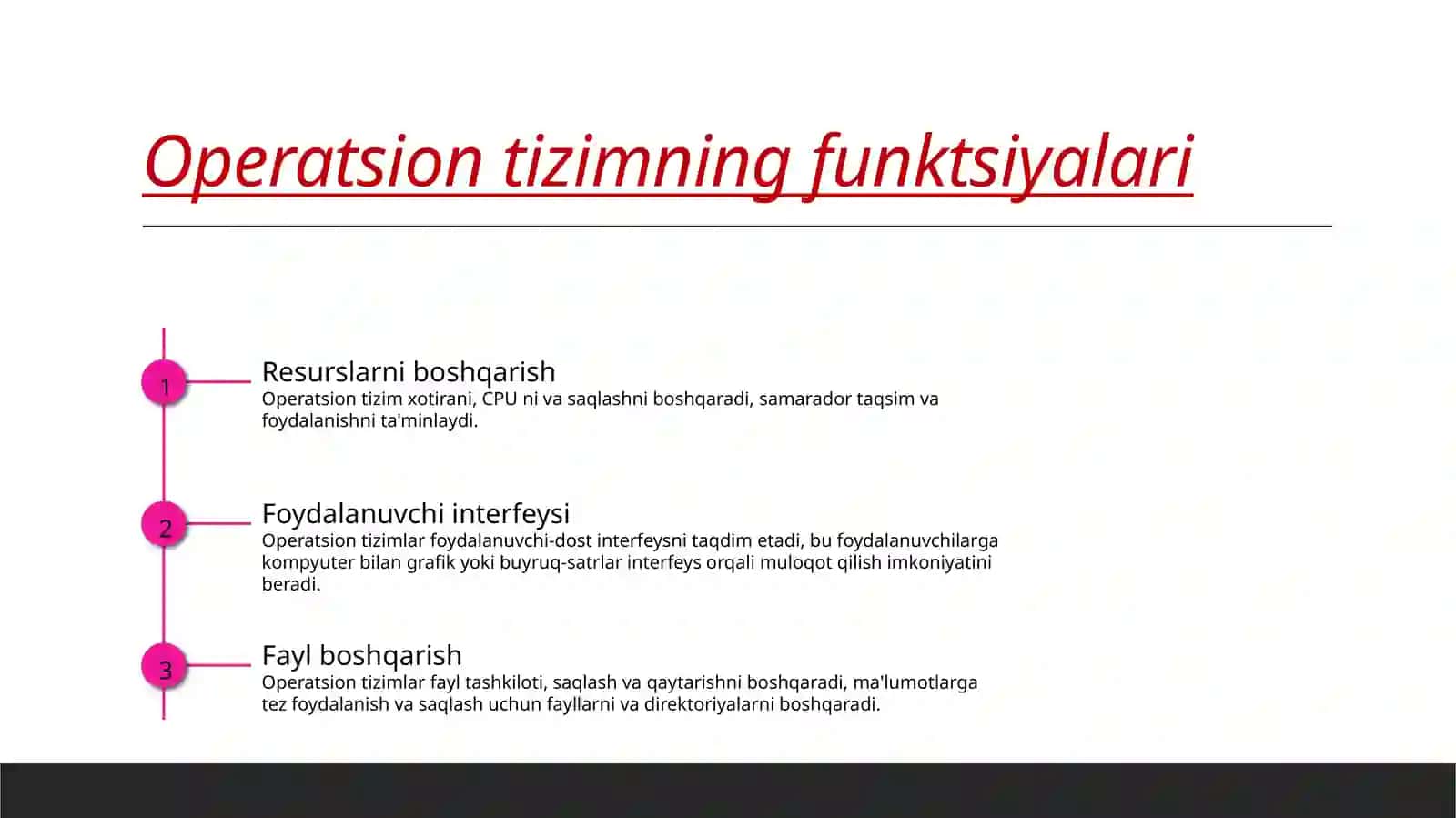 Operatsion tizimning funktsiyalari

1

Resurslarni boshqarish

Operatsion tizim xotirani, CPU ni va saqlashni boshqaradi, samarador taqsim va foydalanishni ta'minlaydi.

2

Foydalanuvchi interfeysi

Operatsion tizimlar foydalanuvchi-dost interfeysni taqdim etadi, bu foydalanuvchilarga kompyuter bilan grafik yoki buyruq-satrlar interfeys orqali muloqot qilish imkoniyatini beradi.

3

Fayl boshqarish

Operatsion tizimlar fayl tashkiloti, saqlash va qaytarishni boshqaradi, ma'lumotlarga tez foydalanish va saqlash uchun fayllarni va direktoriyalarni boshqaradi.